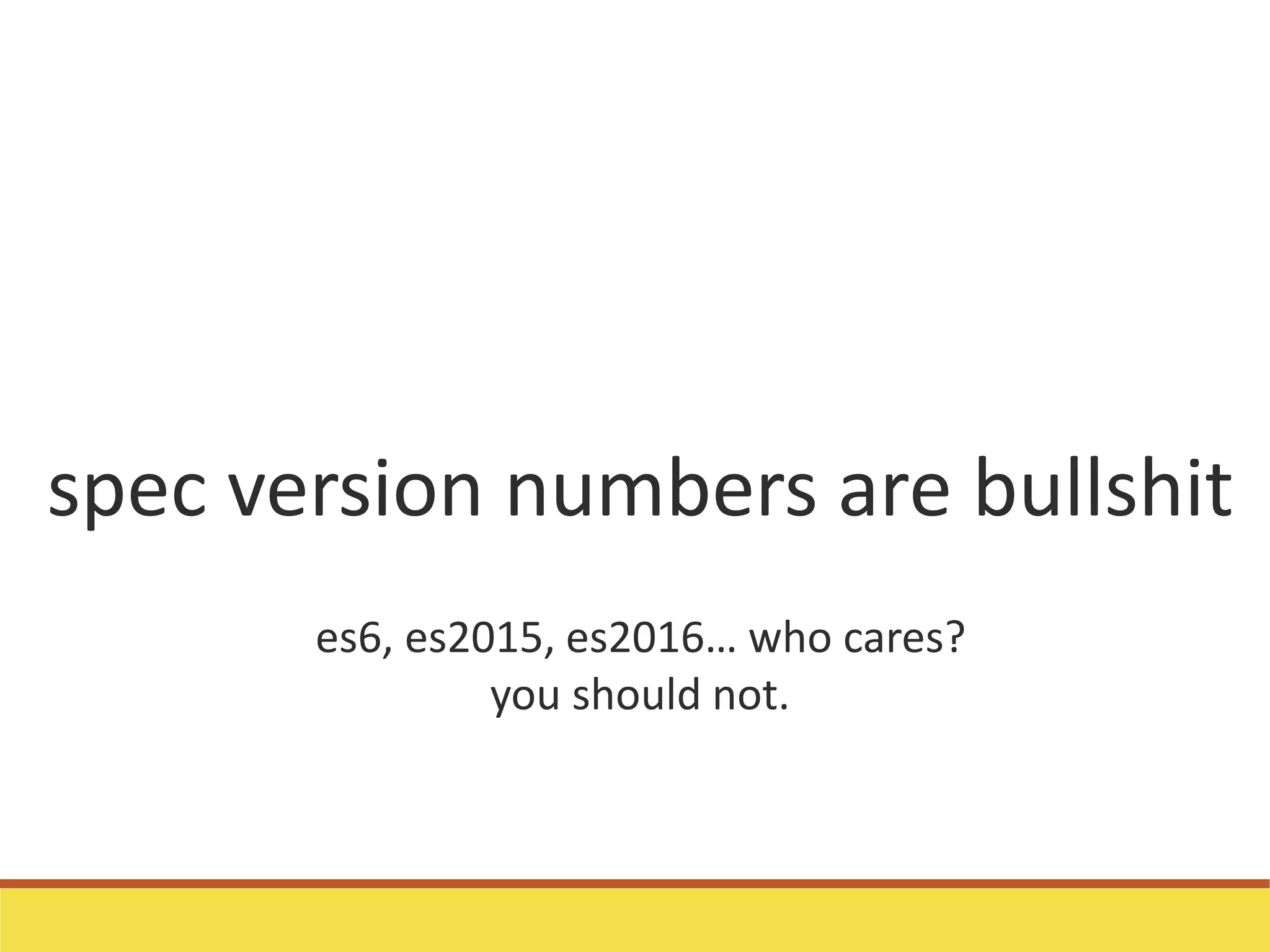 spec version numbers are bullshit

es6, es2015, es2016… who cares?
you should not.